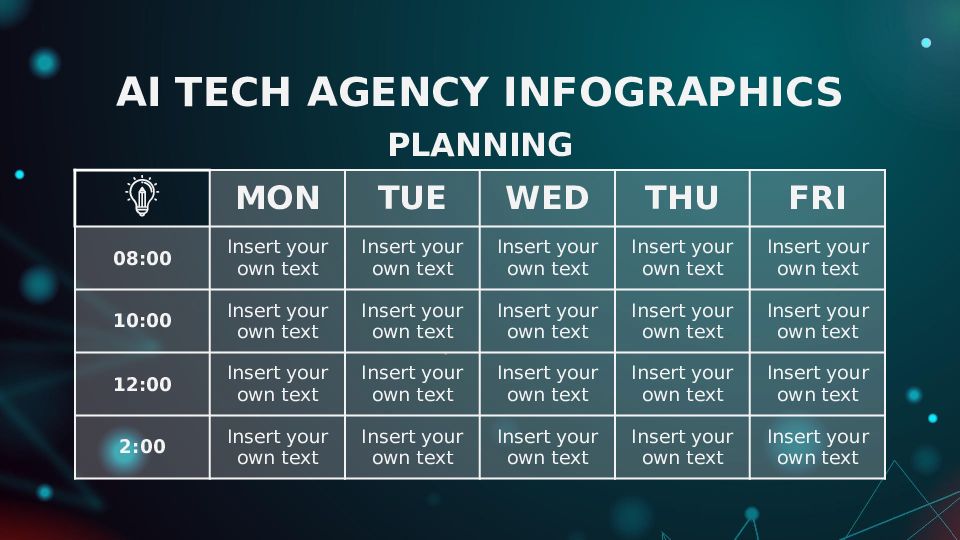 AI TECH AGENCY INFOGRAPHICS

PLANNING

| | MON | TUE | WED | THU | FRI |
|---|---|---|---|---|---|
| 08:00 | Insert your own text | Insert your own text | Insert your own text | Insert your own text | Insert your own text |
| 10:00 | Insert your own text | Insert your own text | Insert your own text | Insert your own text | Insert your own text |
| 12:00 | Insert your own text | Insert your own text | Insert your own text | Insert your own text | Insert your own text |
| 2:00 | Insert your own text | Insert your own text | Insert your own text | Insert your own text | Insert your own text |